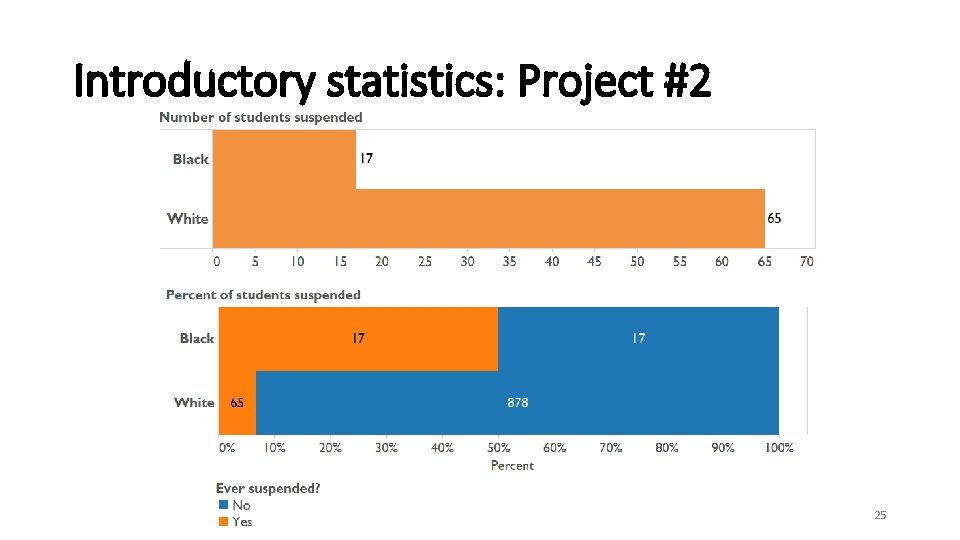 Introductory statistics: Project #2

Number of students suspended

Black 17

White 65

0 5 10 15 20 25 30 35 40 45 50 55 60 65 70

Percent of students suspended

Black 17 17

White 65 878

0% 10% 20% 30% 40% 50% 60% 70% 80% 90% 100%

Percent

Ever suspended?
No
Yes

25